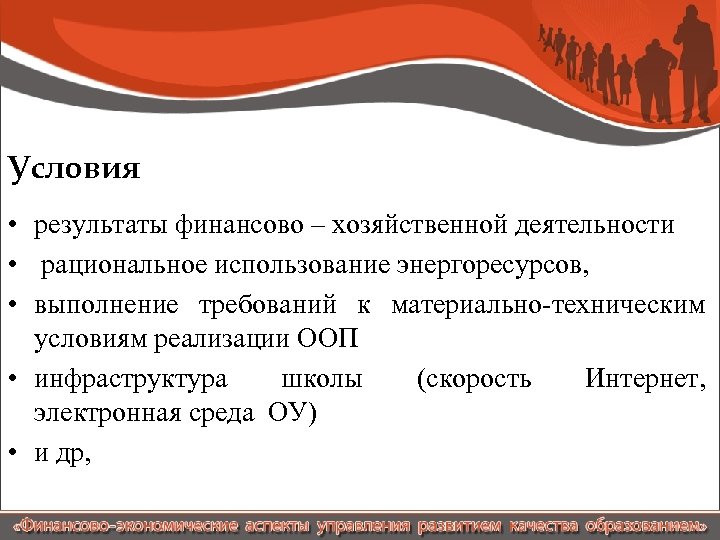 Условия

• результаты финансово – хозяйственной деятельности
• рациональное использование энергоресурсов,
• выполнение требований к материально-техническим условиям реализации ООП
• инфраструктура школы (скорость Интернет, электронная среда ОУ)
• и др,

«Финансово-экономические аспекты управления развитием качества образованием»